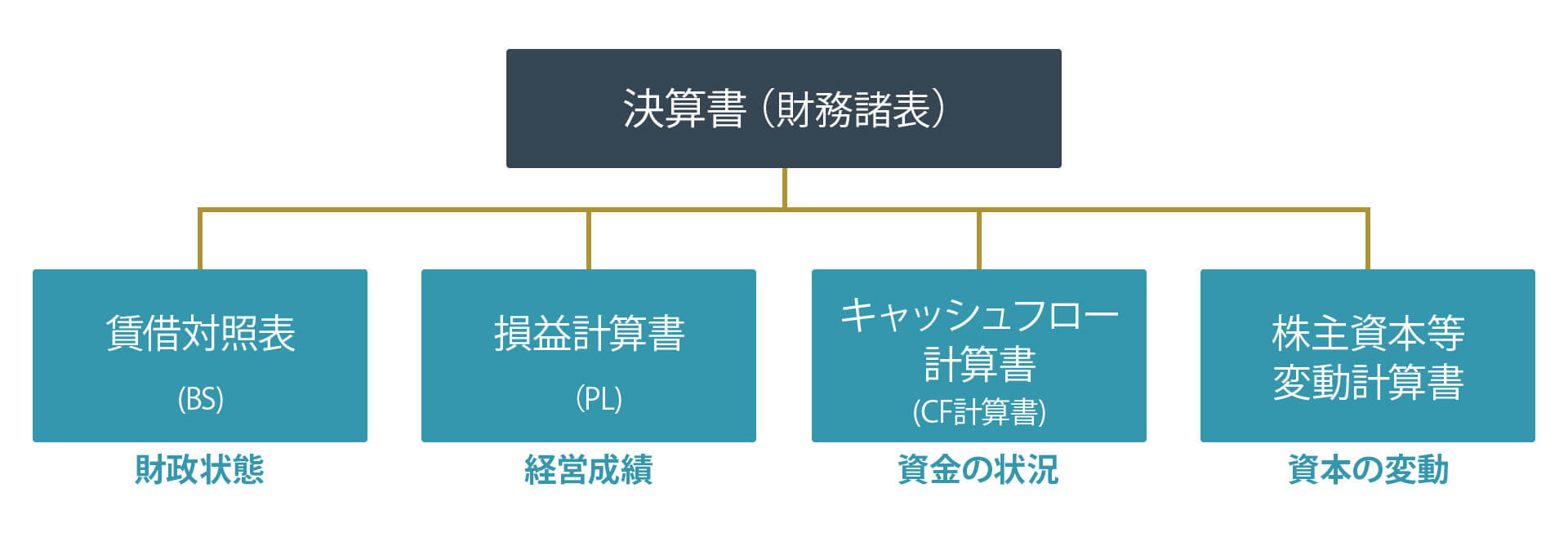 決算書（財務諸表）

賃借対照表
(BS)
財政状態

損益計算書
(PL)
経営成績

キャッシュフロー計算書
(CF計算書)
資金の状況

株主資本等変動計算書
資本の変動